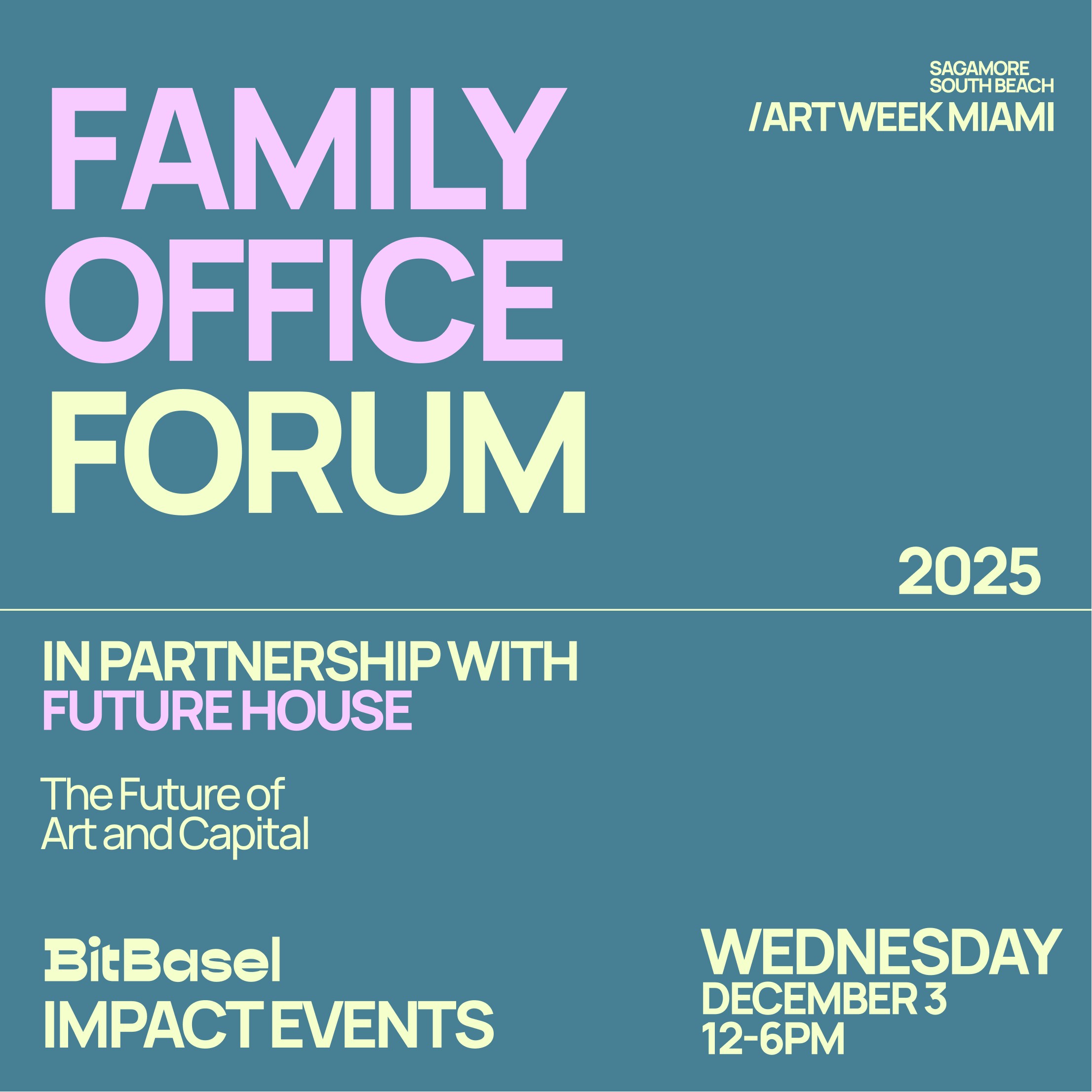 FAMILY OFFICE FORUM

SAGAMORE SOUTH BEACH
/ART WEEK MIAMI

2025

IN PARTNERSHIP WITH
FUTURE HOUSE

The Future of Art and Capital

BitBasel
IMPACT EVENTS

WEDNESDAY
DECEMBER 3
12-6PM